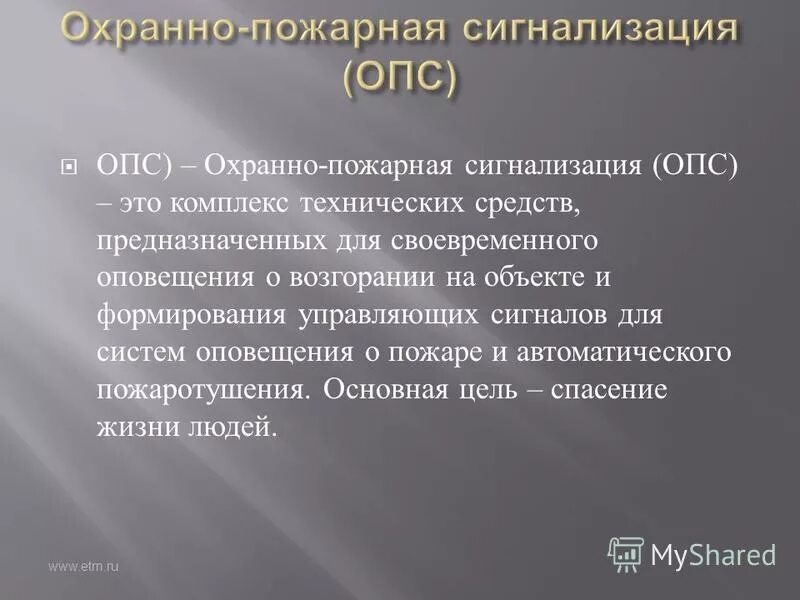 Охранно-пожарная сигнализация (ОПС)

ОПС) – Охранно-пожарная сигнализация (ОПС) – это комплекс технических средств, предназначенных для своевременного оповещения о возгорании на объекте и формирования управляющих сигналов для систем оповещения о пожаре и автоматического пожаротушения. Основная цель – спасение жизни людей.

www.etm.ru

MyShared